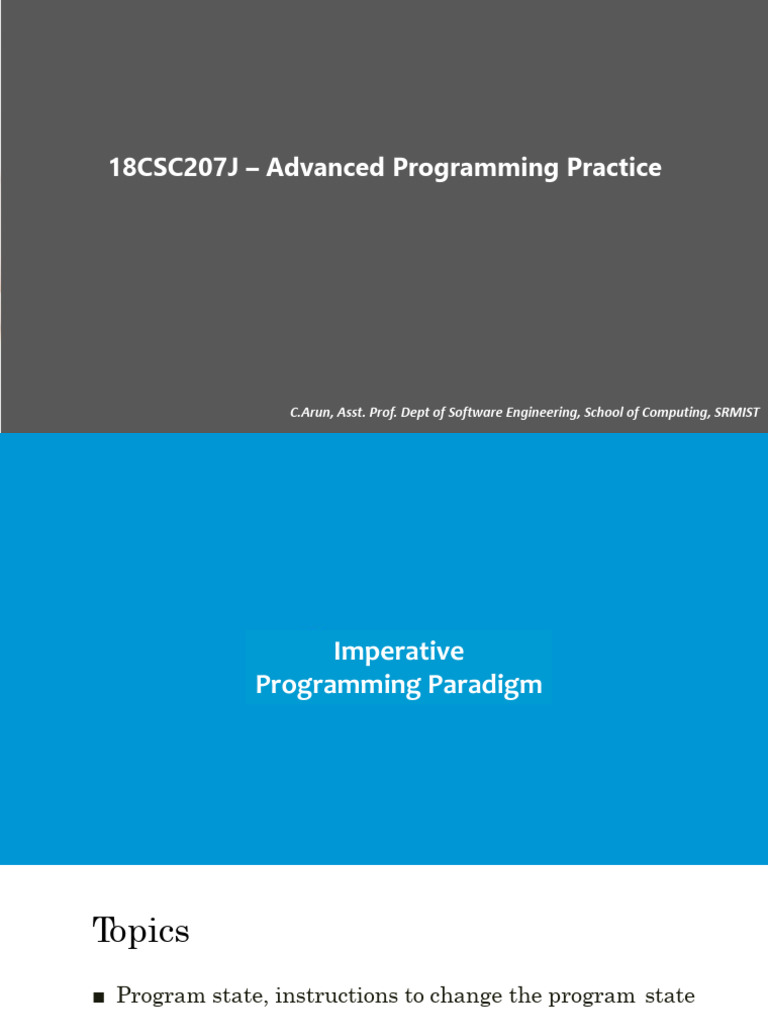 18CSC207J – Advanced Programming Practice

C.Arun, Asst. Prof. Dept of Software Engineering, School of Computing, SRMIST

Imperative
Programming Paradigm

Topics

■ Program state, instructions to change the program state